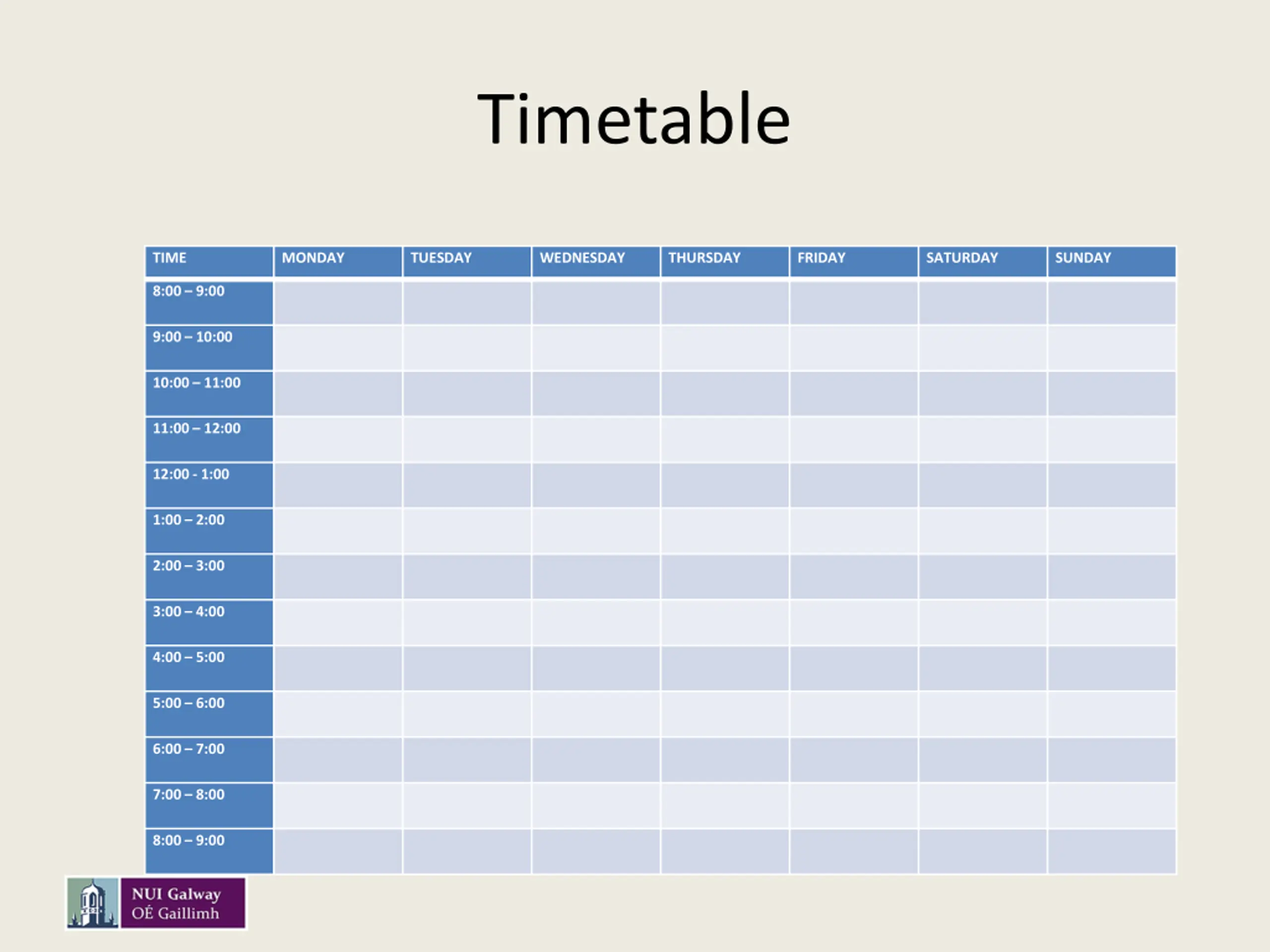 Timetable

| TIME | MONDAY | TUESDAY | WEDNESDAY | THURSDAY | FRIDAY | SATURDAY | SUNDAY |
|---|---|---|---|---|---|---|---|
| 8:00 – 9:00 | | | | | | | |
| 9:00 – 10:00 | | | | | | | |
| 10:00 – 11:00 | | | | | | | |
| 11:00 – 12:00 | | | | | | | |
| 12:00 - 1:00 | | | | | | | |
| 1:00 – 2:00 | | | | | | | |
| 2:00 – 3:00 | | | | | | | |
| 3:00 – 4:00 | | | | | | | |
| 4:00 – 5:00 | | | | | | | |
| 5:00 – 6:00 | | | | | | | |
| 6:00 – 7:00 | | | | | | | |
| 7:00 – 8:00 | | | | | | | |
| 8:00 – 9:00 | | | | | | | |

NUI Galway
OÉ Gaillimh